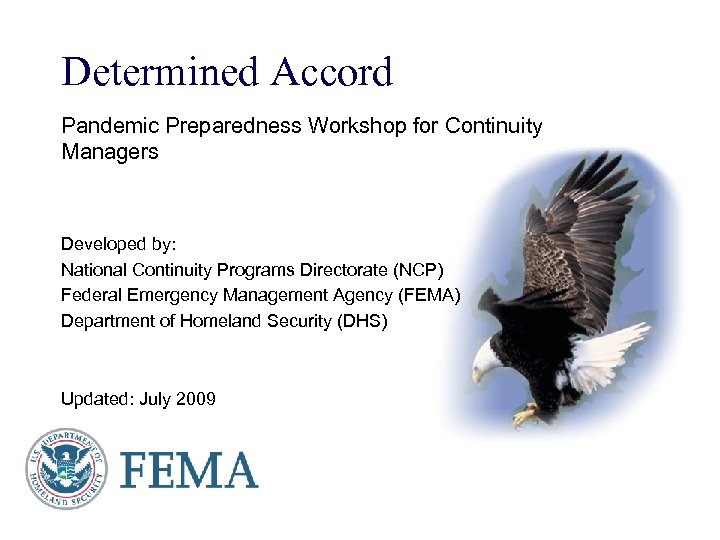 Determined Accord

Pandemic Preparedness Workshop for Continuity Managers

Developed by:
National Continuity Programs Directorate (NCP)
Federal Emergency Management Agency (FEMA)
Department of Homeland Security (DHS)

Updated: July 2009

U.S. DEPARTMENT OF HOMELAND SECURITY

FEMA